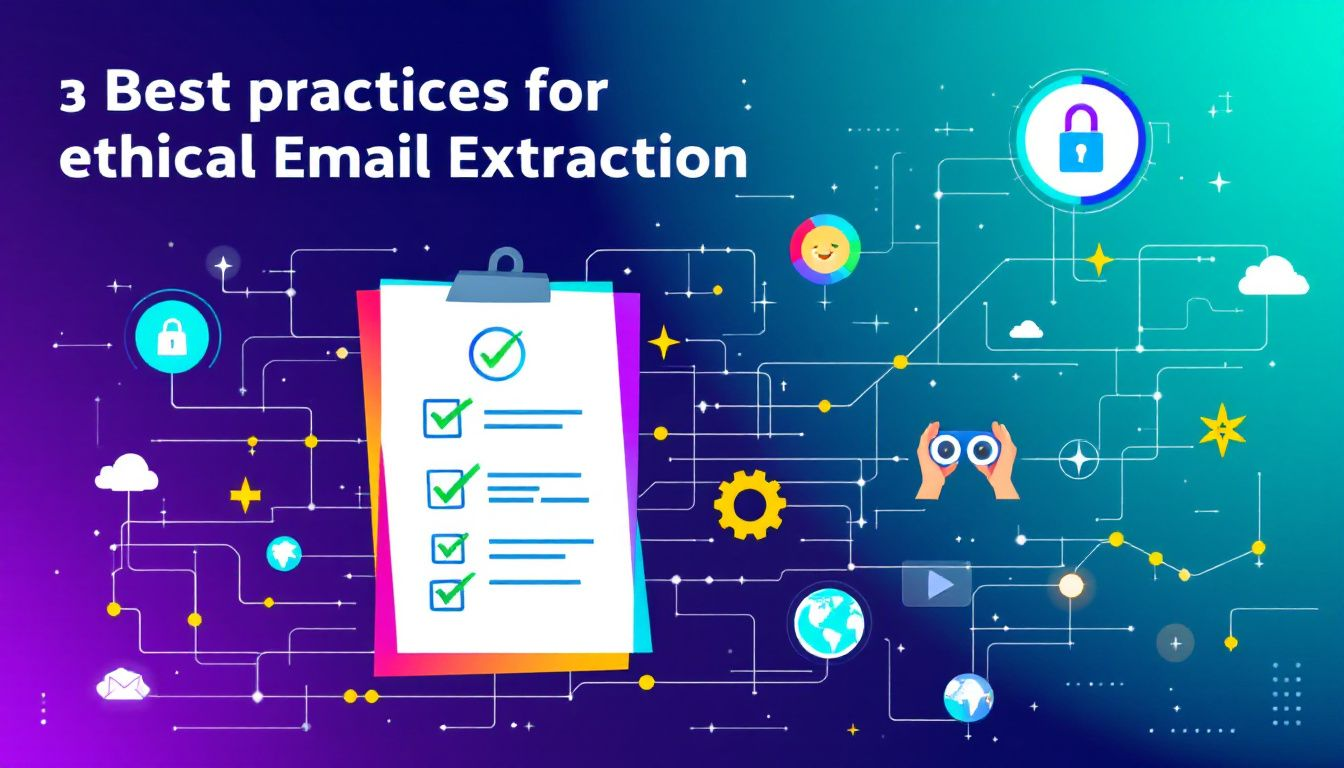 3 Best practices for ethical Email Extraction